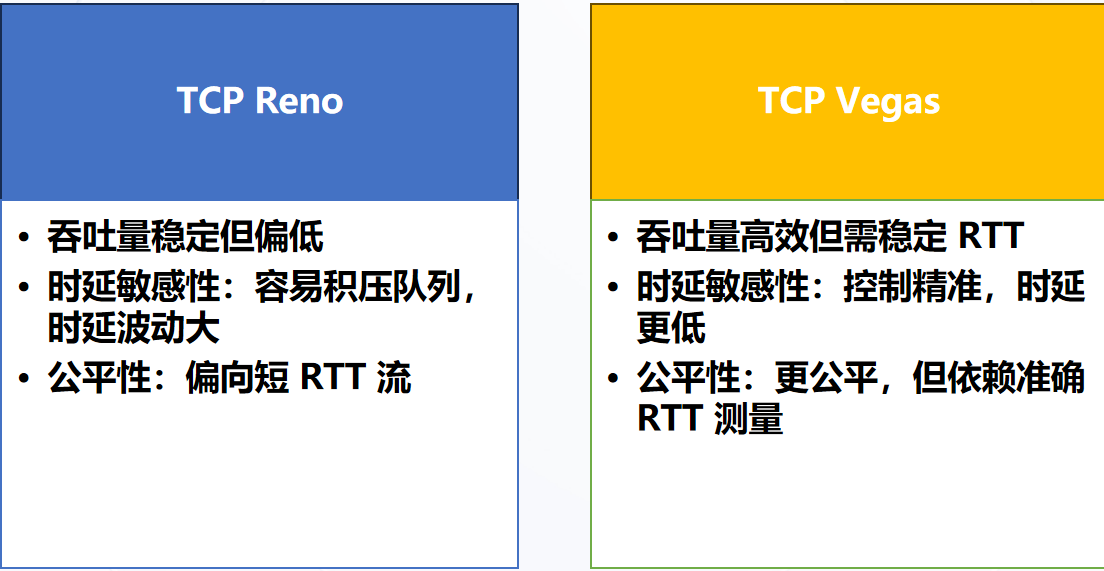 TCP Reno

• 吞吐量稳定但偏低
• 时延敏感性：容易积压队列，时延波动大
• 公平性：偏向短 RTT 流

TCP Vegas

• 吞吐量高效但需稳定 RTT
• 时延敏感性：控制精准，时延更低
• 公平性：更公平，但依赖准确 RTT 测量